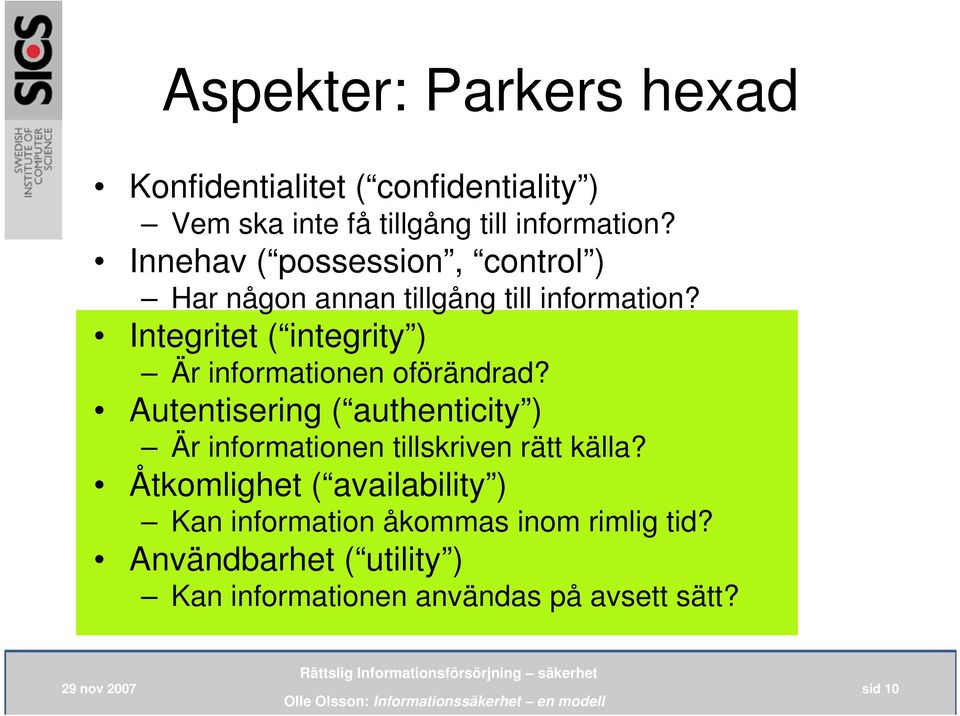 SICS
SWEDISH INSTITUTE OF COMPUTER SCIENCE

Aspekter: Parkers hexad

• Konfidentialitet (“confidentiality”)
– Vem ska inte få tillgång till information?
• Innehav (“possession”, “control”)
– Har någon annan tillgång till information?
• Integritet (“integrity”)
– Är informationen oförändrad?
• Autentisering (“authenticity”)
– Är informationen tillskriven rätt källa?
• Åtkomlighet (“availability”)
– Kan information åkommas inom rimlig tid?
• Användbarhet (“utility”)
– Kan informationen användas på avsett sätt?

29 nov 2007
Rättslig Informationsförsörjning – säkerhet
Olle Olsson: Informationssäkerhet – en modell
sid 10